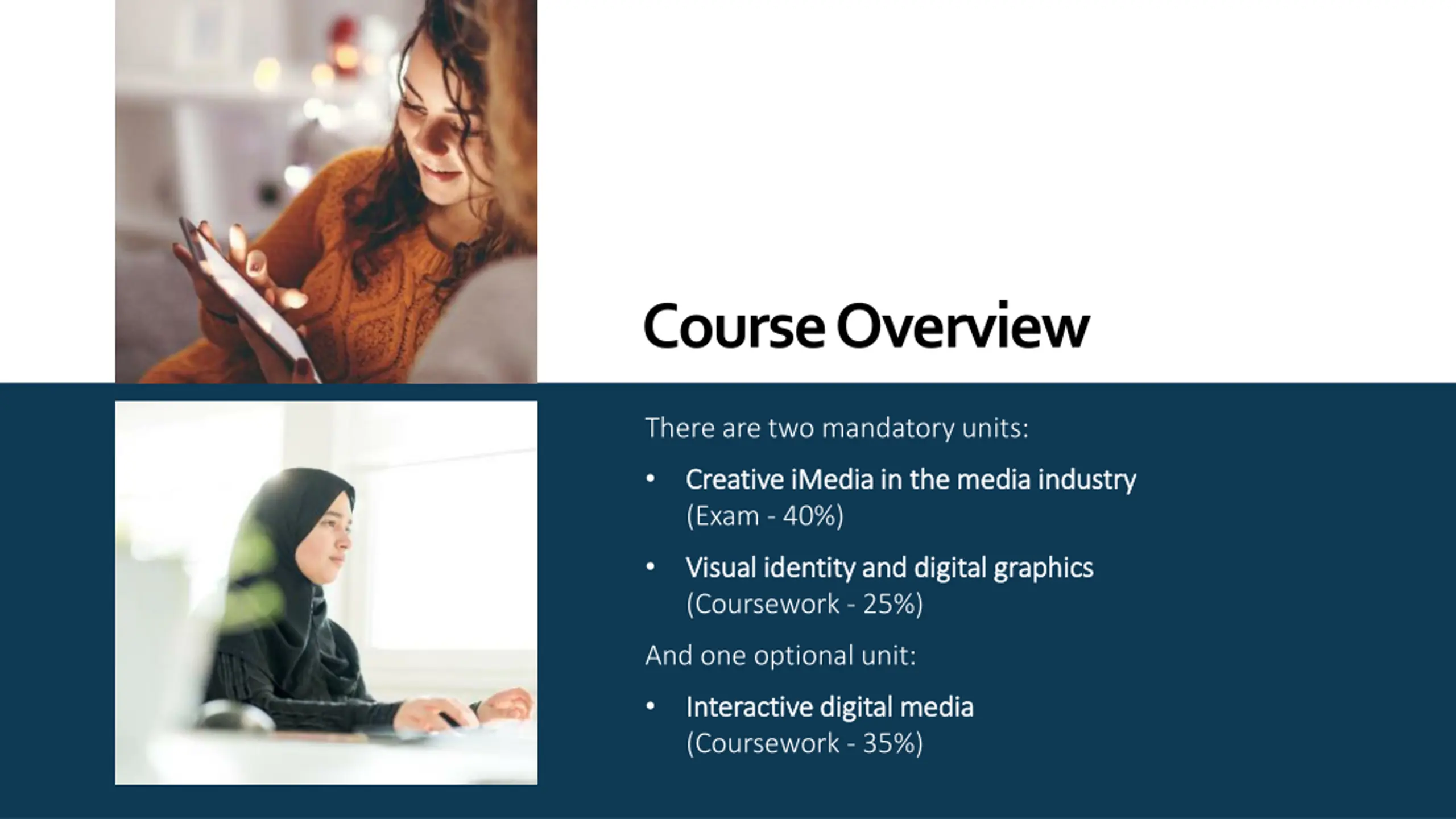 Course Overview

There are two mandatory units:

• Creative iMedia in the media industry (Exam - 40%)

• Visual identity and digital graphics (Coursework - 25%)

And one optional unit:

• Interactive digital media (Coursework - 35%)